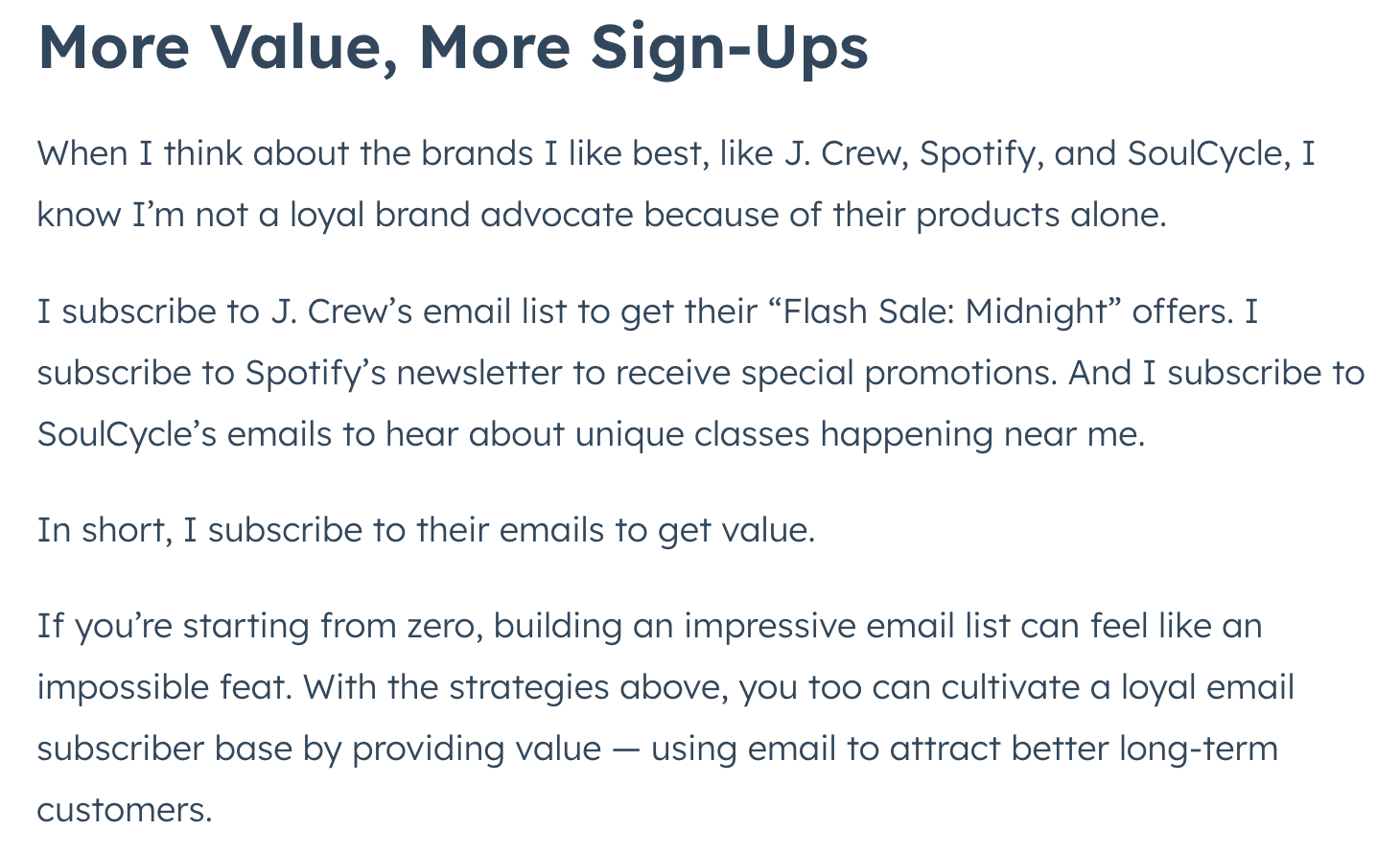 More Value, More Sign-Ups

When I think about the brands I like best, like J. Crew, Spotify, and SoulCycle, I know I’m not a loyal brand advocate because of their products alone.

I subscribe to J. Crew’s email list to get their “Flash Sale: Midnight” offers. I subscribe to Spotify’s newsletter to receive special promotions. And I subscribe to SoulCycle’s emails to hear about unique classes happening near me.

In short, I subscribe to their emails to get value.

If you’re starting from zero, building an impressive email list can feel like an impossible feat. With the strategies above, you too can cultivate a loyal email subscriber base by providing value — using email to attract better long-term customers.